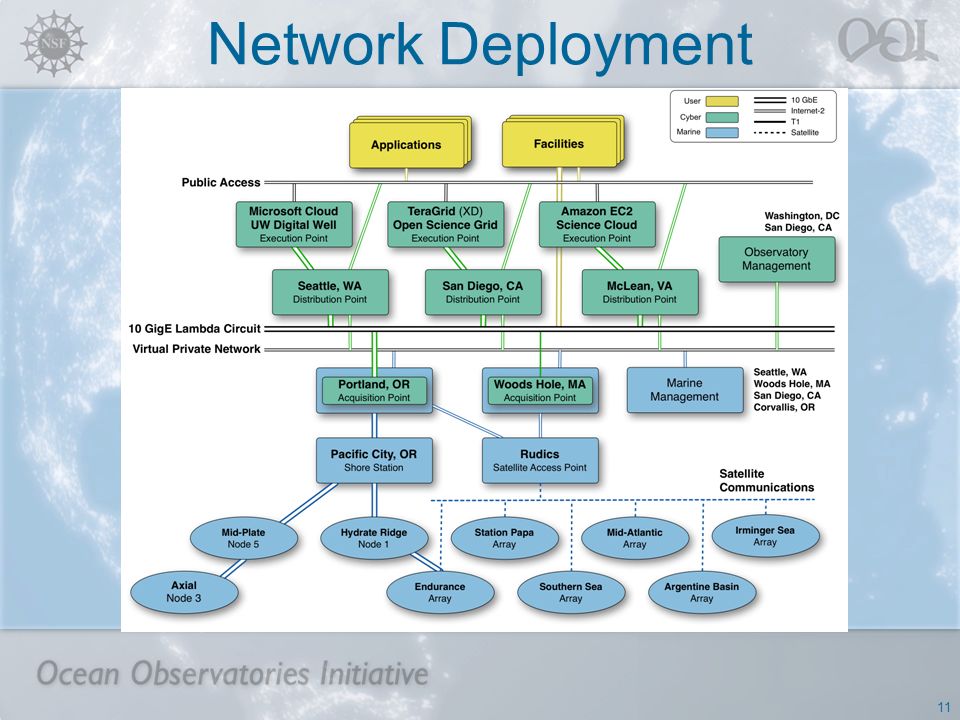 NSF

Network Deployment

OOI

User
Cyber
Marine
10 GbE
Internet-2
T1
Satellite

Applications

Facilities

Public Access

Microsoft Cloud
UW Digital Well
Execution Point

TeraGrid (XD)
Open Science Grid
Execution Point

Amazon EC2
Science Cloud
Execution Point

Washington, DC
San Diego, CA

Observatory
Management

Seattle, WA
Distribution Point

San Diego, CA
Distribution Point

McLean, VA
Distribution Point

10 GigE Lambda Circuit

Virtual Private Network

Portland, OR
Acquisition Point

Woods Hole, MA
Acquisition Point

Marine
Management

Seattle, WA
Woods Hole, MA
San Diego, CA
Corvallis, OR

Pacific City, OR
Shore Station

Rudics
Satellite Access Point

Satellite
Communications

Mid-Plate
Node 5

Hydrate Ridge
Node 1

Station Papa
Array

Mid-Atlantic
Array

Irminger Sea
Array

Axial
Node 3

Endurance
Array

Southern Sea
Array

Argentine Basin
Array

Ocean Observatories Initiative

11